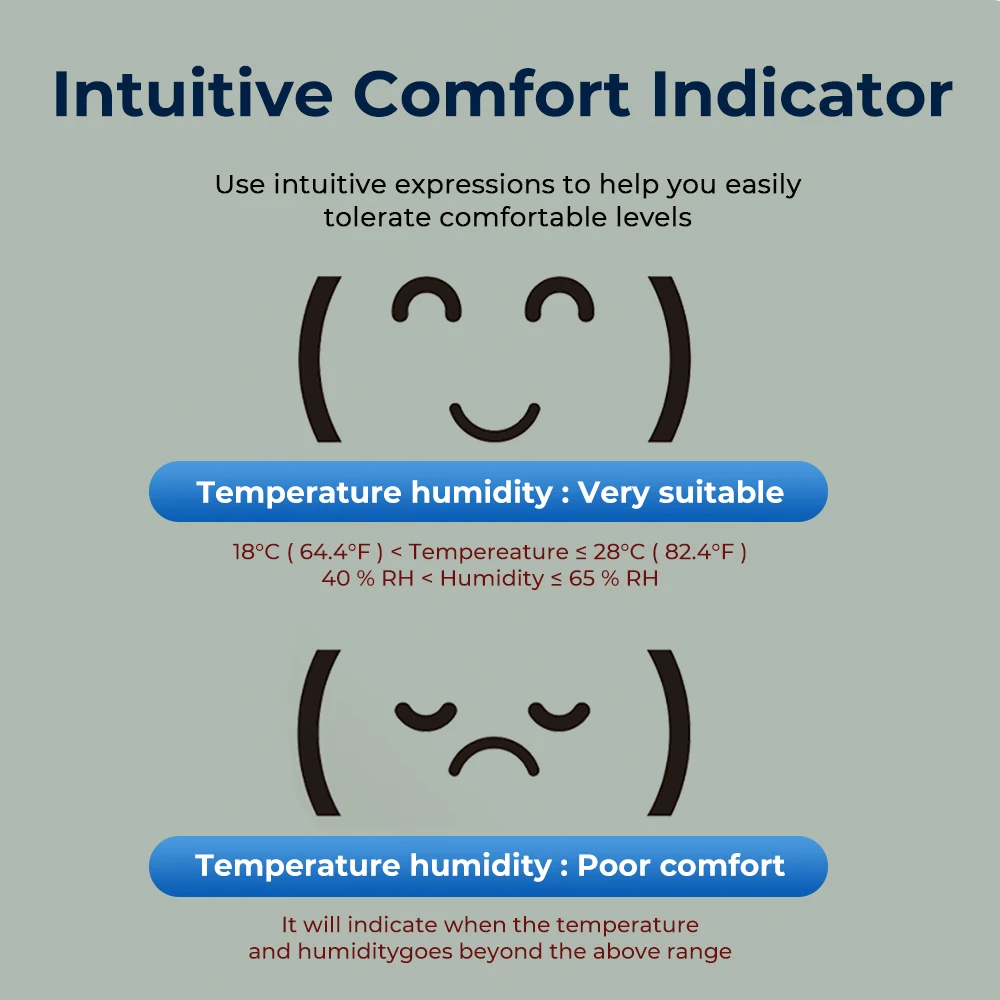 Intuitive Comfort Indicator

Use intuitive expressions to help you easily tolerate comfortable levels

Temperature humidity : Very suitable

18°C ( 64.4°F ) < Tempereature ≤ 28°C ( 82.4°F )
40 % RH < Humidity ≤ 65 % RH

Temperature humidity : Poor comfort

It will indicate when the temperature and humiditygoes beyond the above range